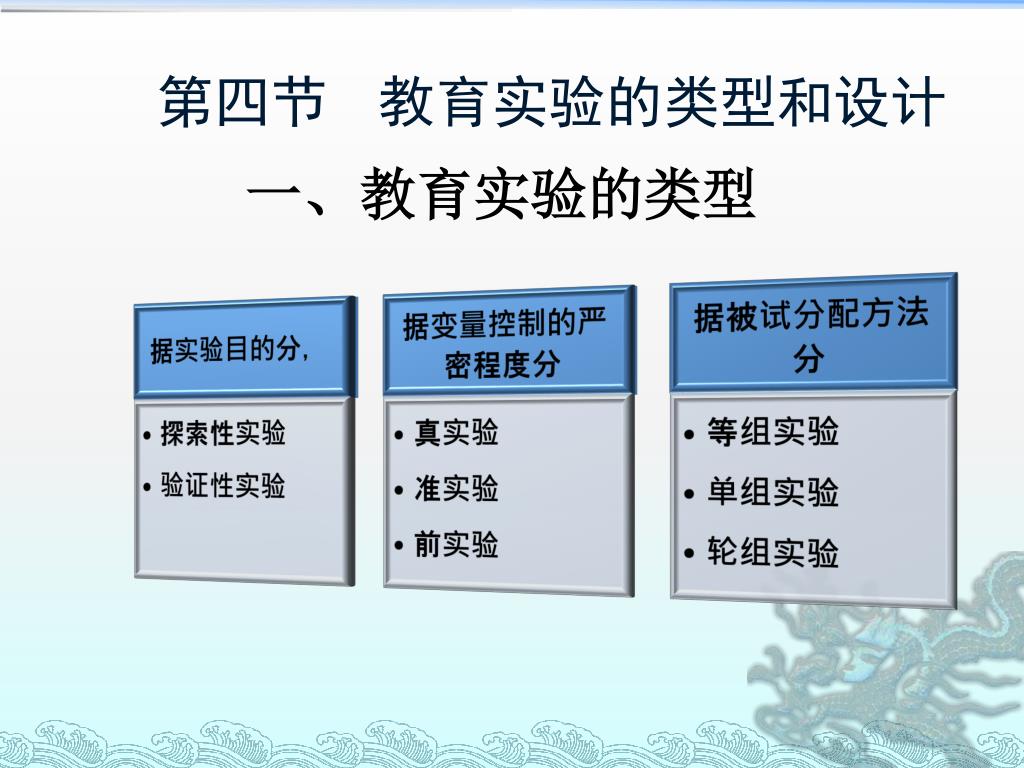 第四节　教育实验的类型和设计

一、教育实验的类型

据实验目的分，

• 探索性实验
• 验证性实验

据变量控制的严密程度分

• 真实验
• 准实验
• 前实验

据被试分配方法分

• 等组实验
• 单组实验
• 轮组实验